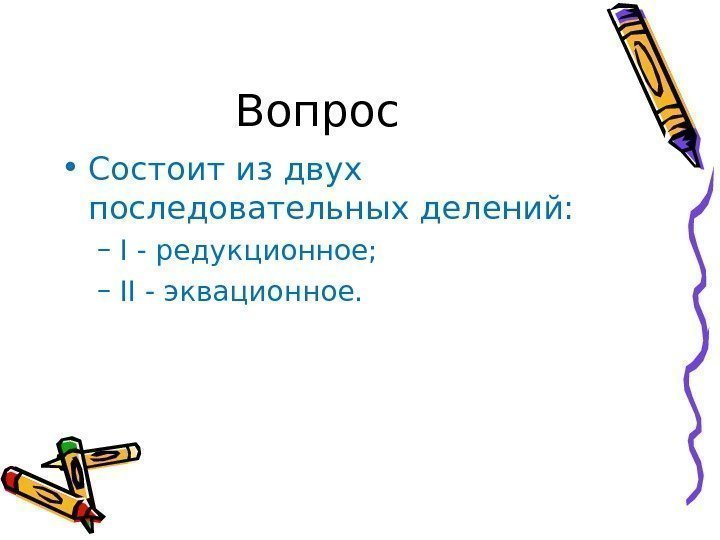 Вопрос

• Состоит из двух последовательных делений:
– I - редукционное;
– II - эквационное.